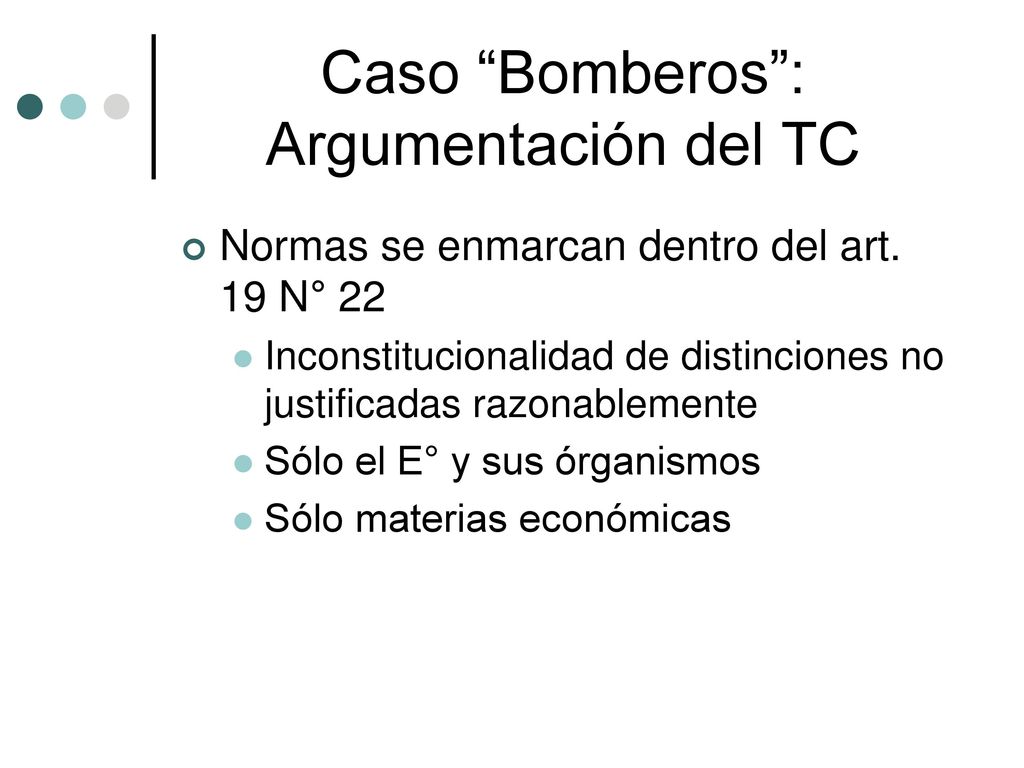 Caso “Bomberos”: Argumentación del TC

Normas se enmarcan dentro del art. 19 N° 22

Inconstitucionalidad de distinciones no justificadas razonablemente

Sólo el E° y sus órganismos

Sólo materias económicas